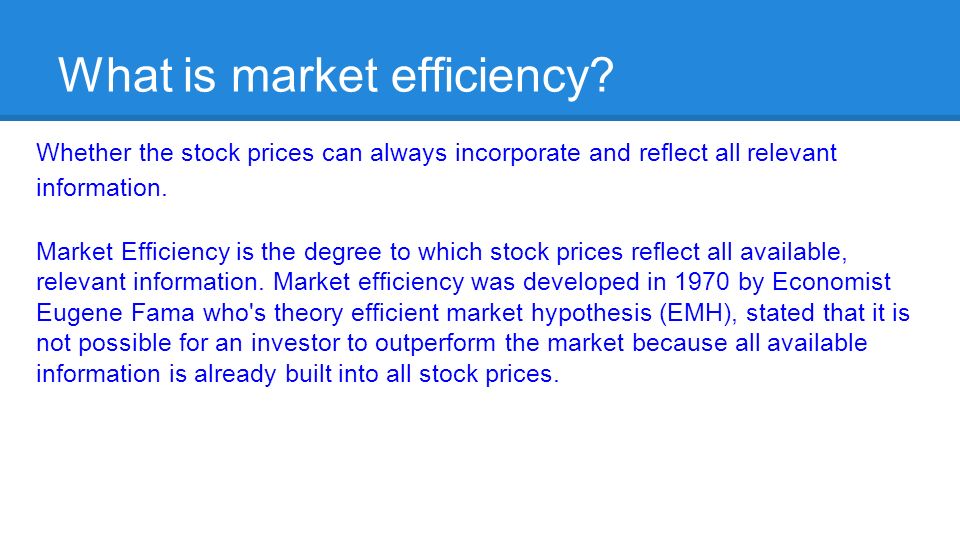 What is market efficiency?

Whether the stock prices can always incorporate and reflect all relevant information.

Market Efficiency is the degree to which stock prices reflect all available, relevant information. Market efficiency was developed in 1970 by Economist Eugene Fama who's theory efficient market hypothesis (EMH), stated that it is not possible for an investor to outperform the market because all available information is already built into all stock prices.